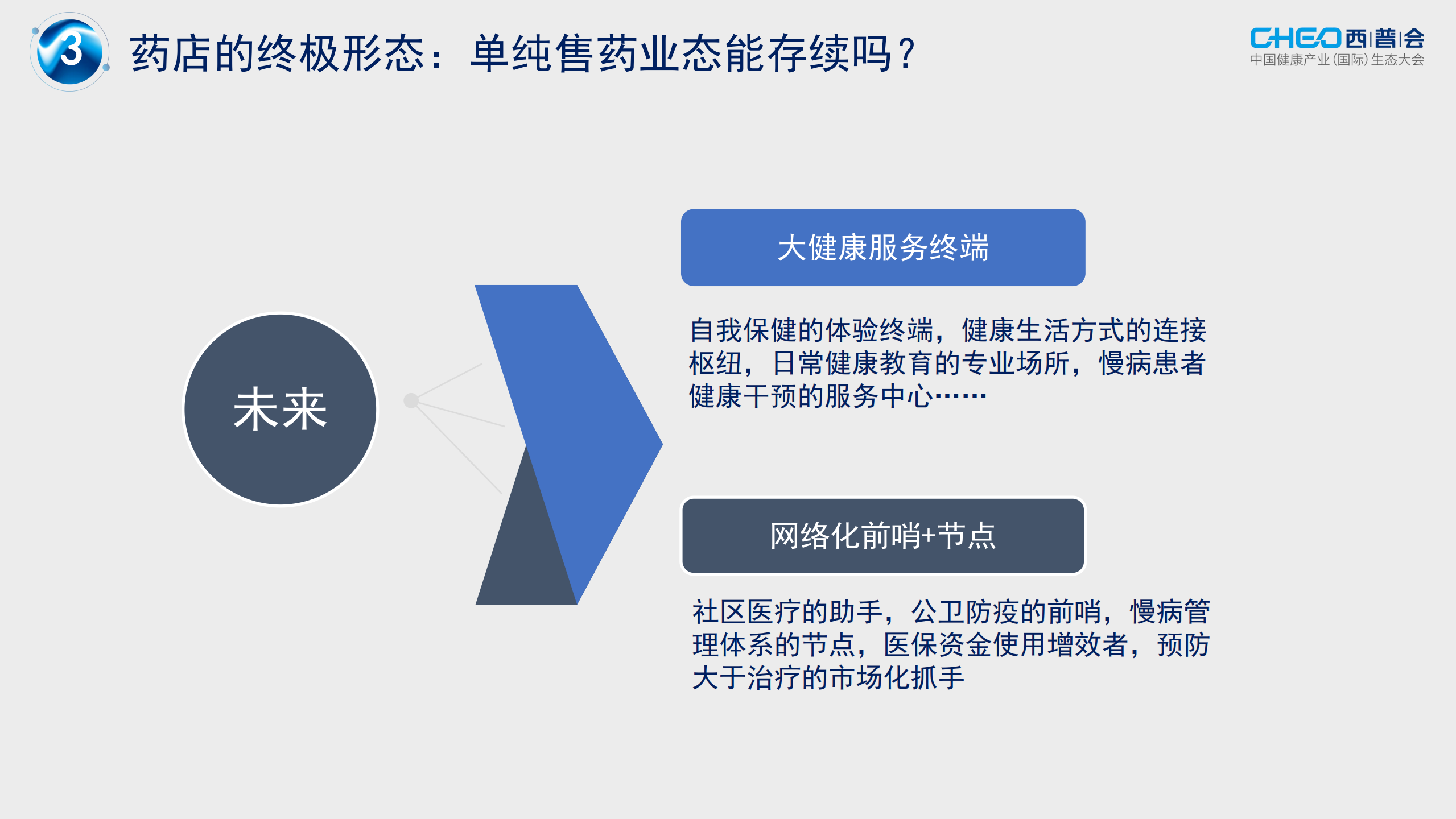 3

药店的终极形态：单纯售药业态能存续吗？

CHEO 西|普|会
中国健康产业（国际）生态大会

未来

大健康服务终端

自我保健的体验终端，健康生活方式的连接枢纽，日常健康教育的专业场所，慢病患者健康干预的服务中心……

网络化前哨+节点

社区医疗的助手，公卫防疫的前哨，慢病管理体系的节点，医保资金使用增效者，预防大于治疗的市场化抓手